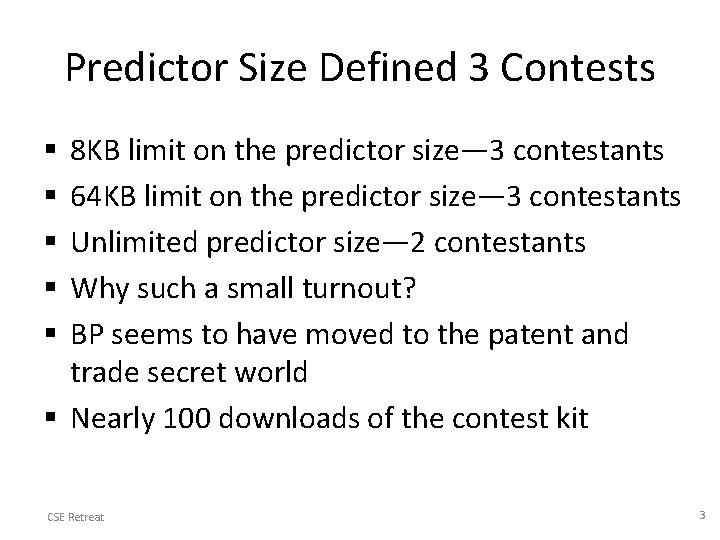 Predictor Size Defined 3 Contests

▪ 8KB limit on the predictor size—3 contestants
▪ 64KB limit on the predictor size—3 contestants
▪ Unlimited predictor size—2 contestants
▪ Why such a small turnout?
▪ BP seems to have moved to the patent and trade secret world
▪ Nearly 100 downloads of the contest kit

CSE Retreat

3